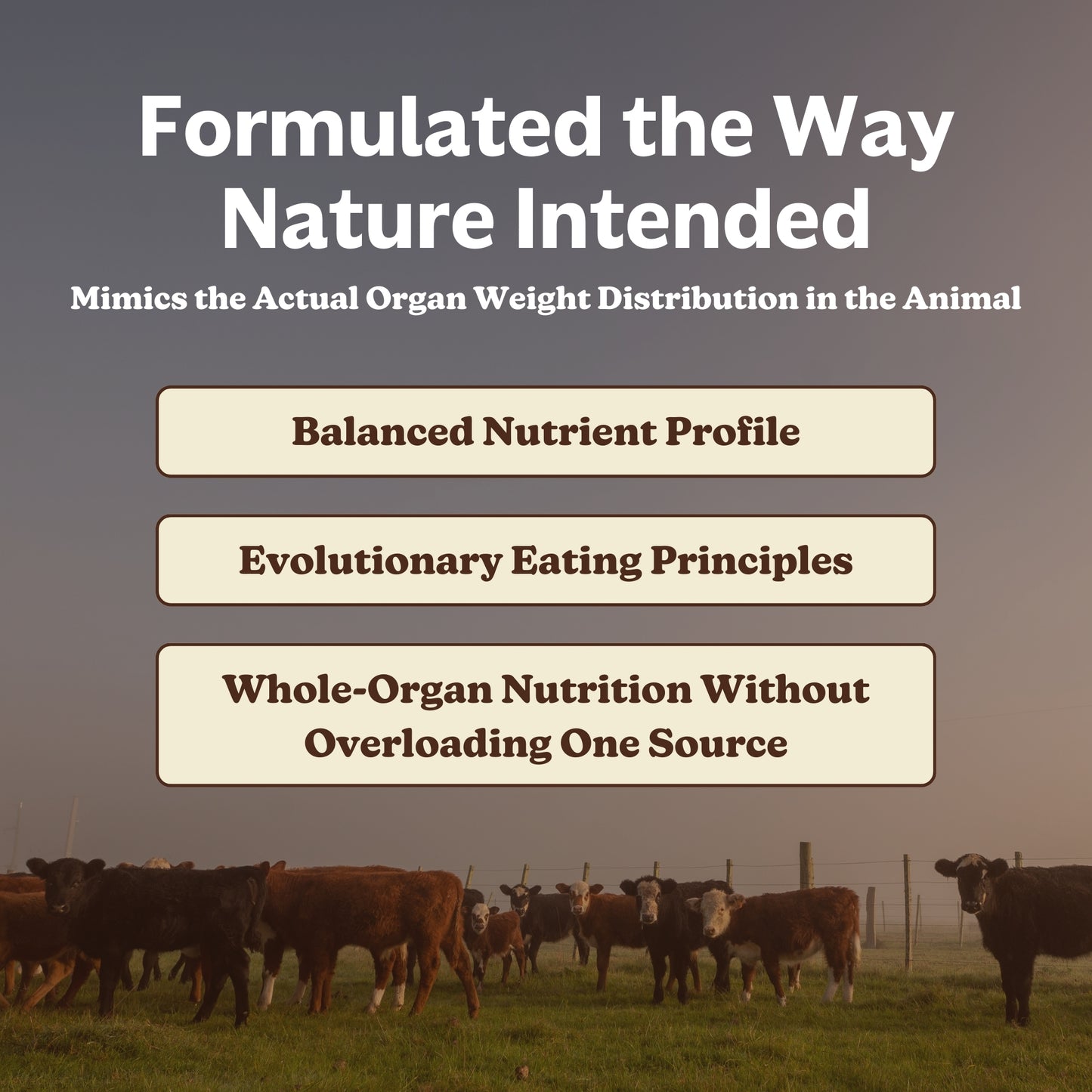 Formulated the Way Nature Intended

Mimics the Actual Organ Weight Distribution in the Animal

Balanced Nutrient Profile

Evolutionary Eating Principles

Whole-Organ Nutrition Without Overloading One Source